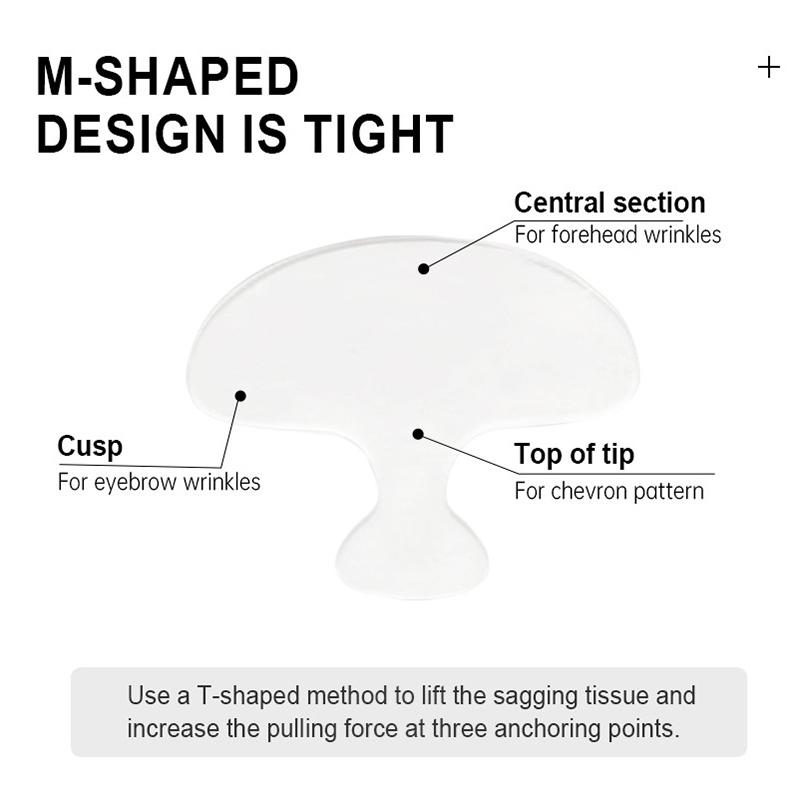 M-SHAPED
DESIGN IS TIGHT

+

Central section
For forehead wrinkles

Cusp
For eyebrow wrinkles

Top of tip
For chevron pattern

Use a T-shaped method to lift the sagging tissue and increase the pulling force at three anchoring points.